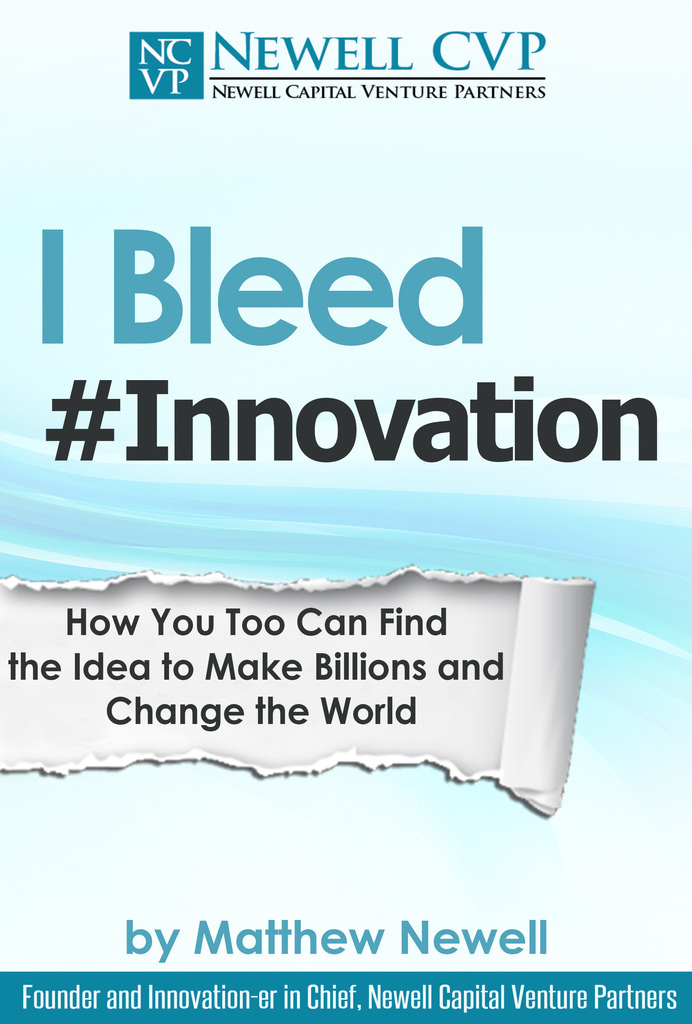 NC VP NEWELL CVP
NEWELL CAPITAL VENTURE PARTNERS

I Bleed
#Innovation

How You Too Can Find the Idea to Make Billions and Change the World

by Matthew Newell

Founder and Innovation-er in Chief, Newell Capital Venture Partners